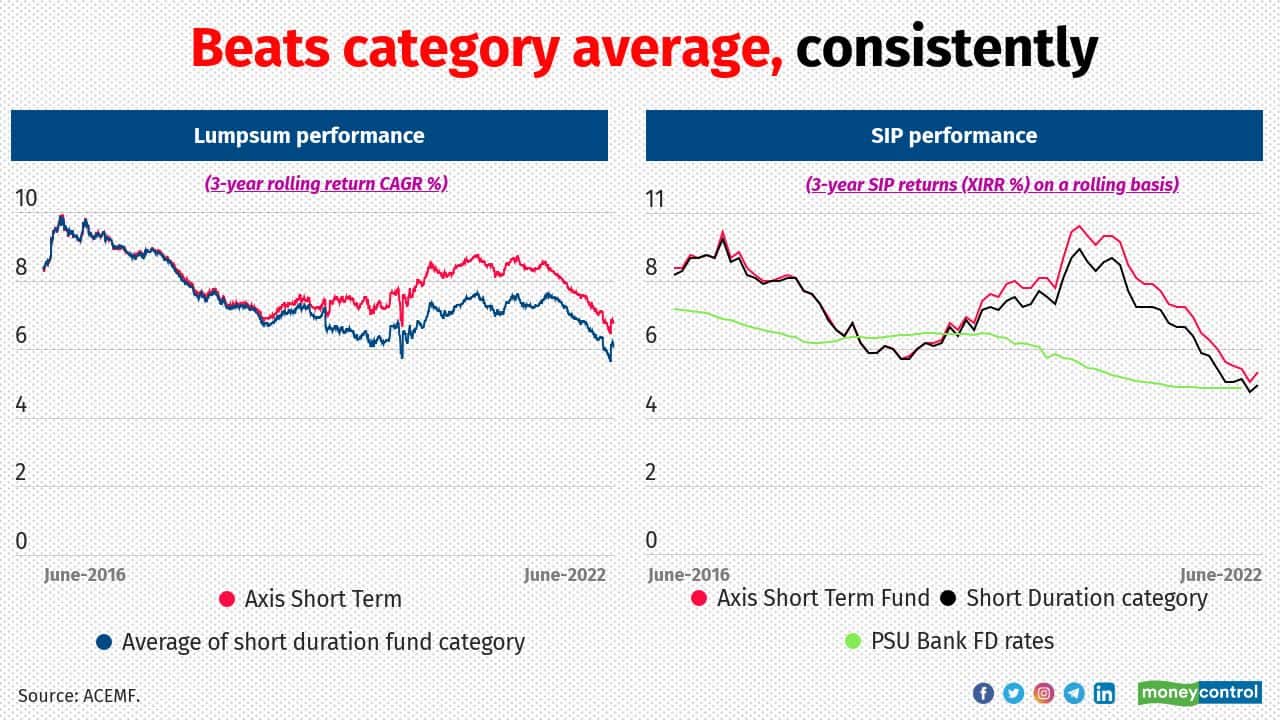 Beats category average, consistently

Lumpsum performance

(3-year rolling return CAGR %)

10
8
6
4
2
0

June-2016
June-2022

Axis Short Term

Average of short duration fund category

SIP performance

(3-year SIP returns (XIRR %) on a rolling basis)

11
8
6
4
2
0

June-2016
June-2022

Axis Short Term Fund
Short Duration category

PSU Bank FD rates

Source: ACEMF.

moneycontrol